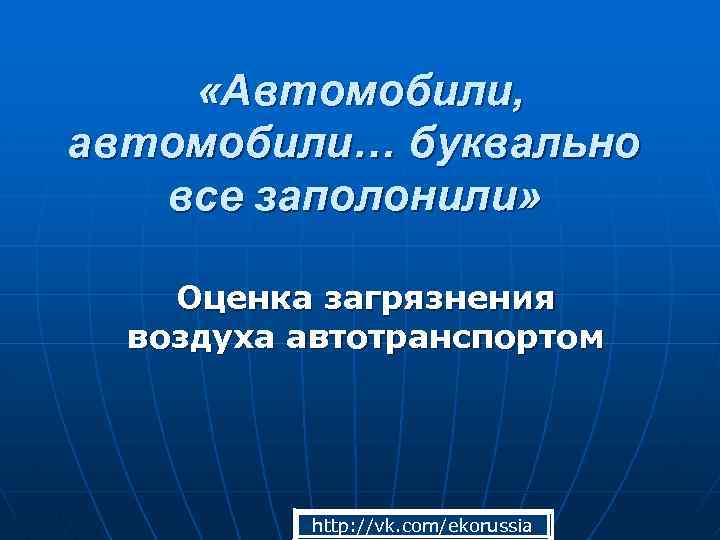 «Автомобили, автомобили… буквально все заполонили»

Оценка загрязнения воздуха автотранспортом

http://vk.com/ekorussia